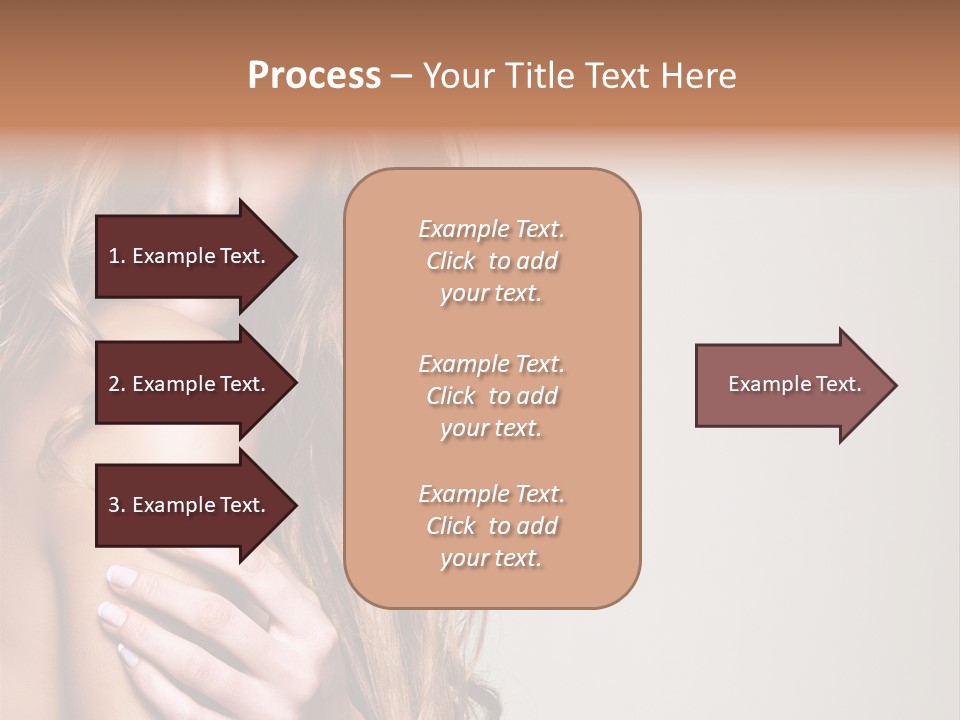 Process – Your Title Text Here

1. Example Text.

2. Example Text.

3. Example Text.

Example Text. Click to add your text.

Example Text. Click to add your text.

Example Text. Click to add your text.

Example Text.